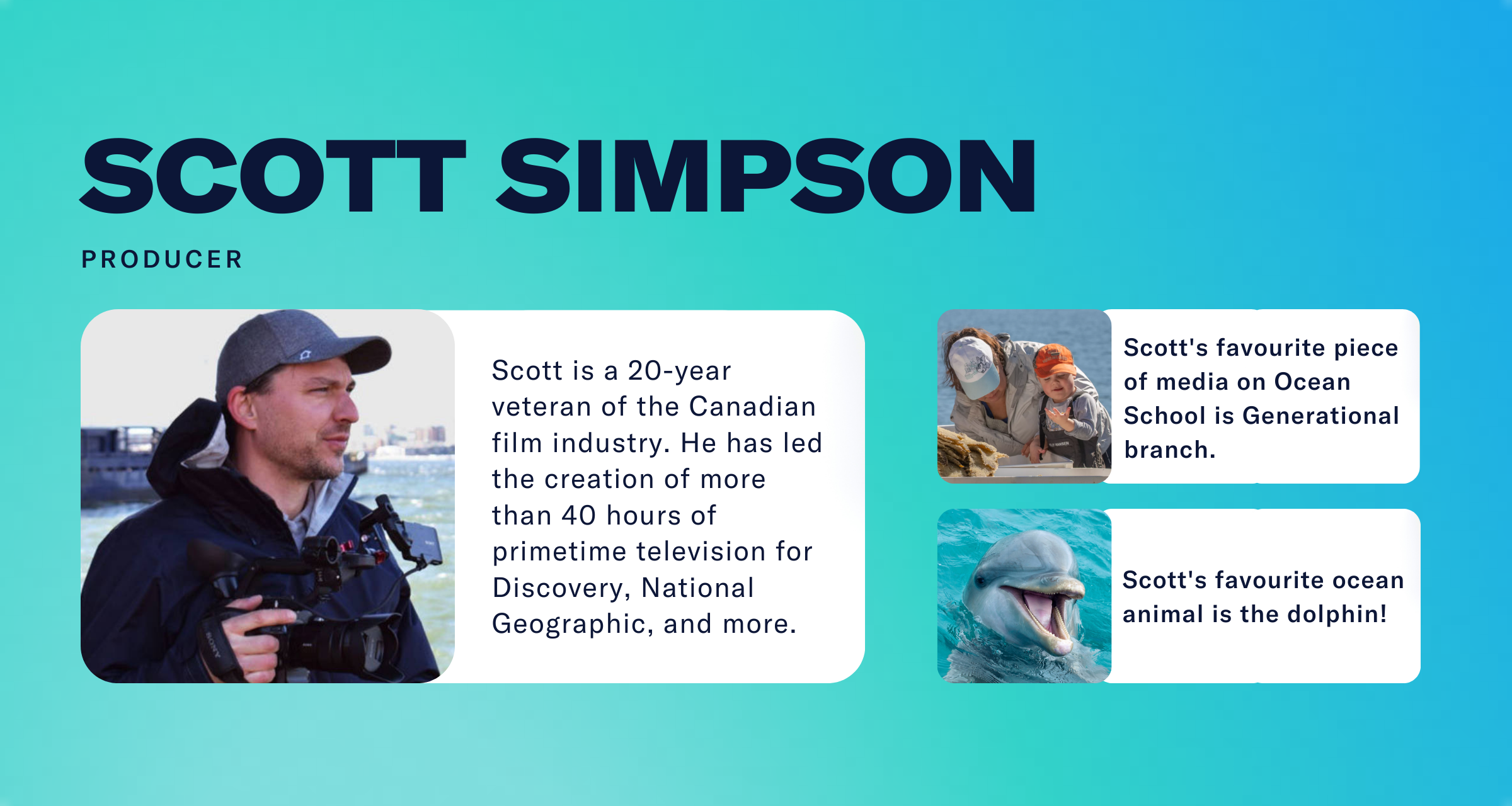 SCOTT SIMPSON

PRODUCER

Scott is a 20-year veteran of the Canadian film industry. He has led the creation of more than 40 hours of primetime television for Discovery, National Geographic, and more.

Scott's favourite piece of media on Ocean School is Generational branch.

Scott's favourite ocean animal is the dolphin!